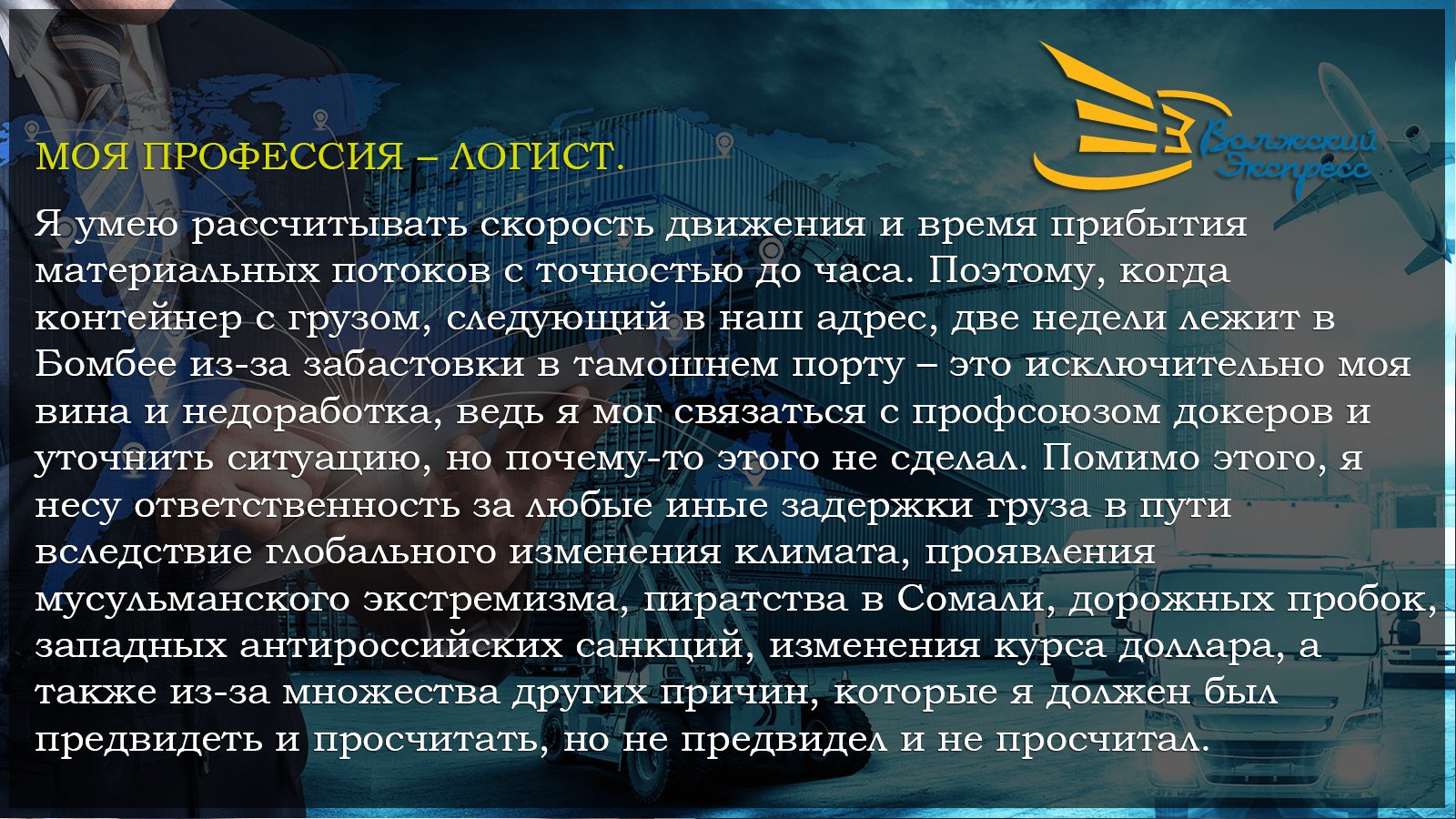 Волжский Экспресс

МОЯ ПРОФЕССИЯ – ЛОГИСТ.

Я умею рассчитывать скорость движения и время прибытия материальных потоков с точностью до часа. Поэтому, когда контейнер с грузом, следующий в наш адрес, две недели лежит в Бомбее из-за забастовки в тамошнем порту – это исключительно моя вина и недоработка, ведь я мог связаться с профсоюзом докеров и уточнить ситуацию, но почему-то этого не сделал. Помимо этого, я несу ответственность за любые иные задержки груза в пути вследствие глобального изменения климата, проявления мусульманского экстремизма, пиратства в Сомали, дорожных пробок, западных антироссийских санкций, изменения курса доллара, а также из-за множества других причин, которые я должен был предвидеть и просчитать, но не предвидел и не просчитал.